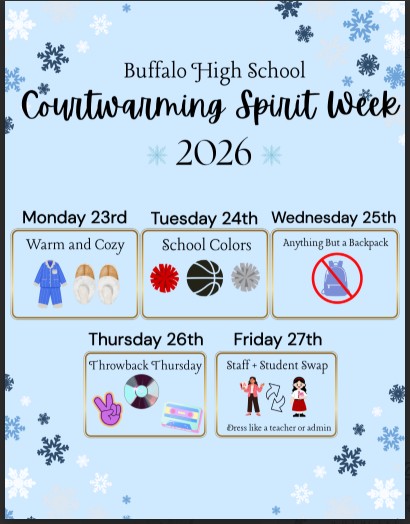 Buffalo High School
Courtwarming Spirit Week
2026

Monday 23rd
Warm and Cozy

Tuesday 24th
School Colors

Wednesday 25th
Anything But a Backpack

Thursday 26th
Throwback Thursday

Friday 27th
Staff + Student Swap
Dress like a teacher or admin